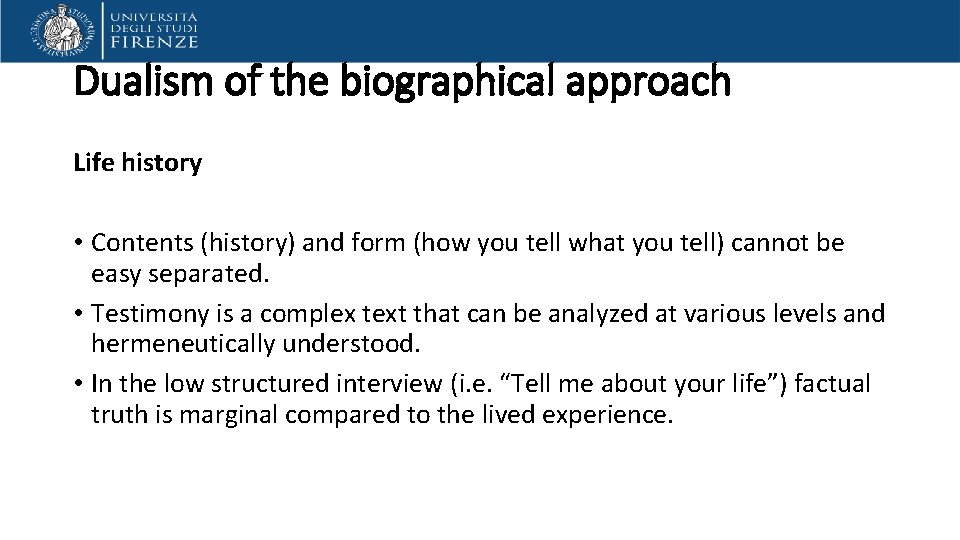 UNIVERSITÀ DEGLI STUDI FIRENZE

Dualism of the biographical approach

Life history

• Contents (history) and form (how you tell what you tell) cannot be easy separated.
• Testimony is a complex text that can be analyzed at various levels and hermeneutically understood.
• In the low structured interview (i.e. “Tell me about your life”) factual truth is marginal compared to the lived experience.